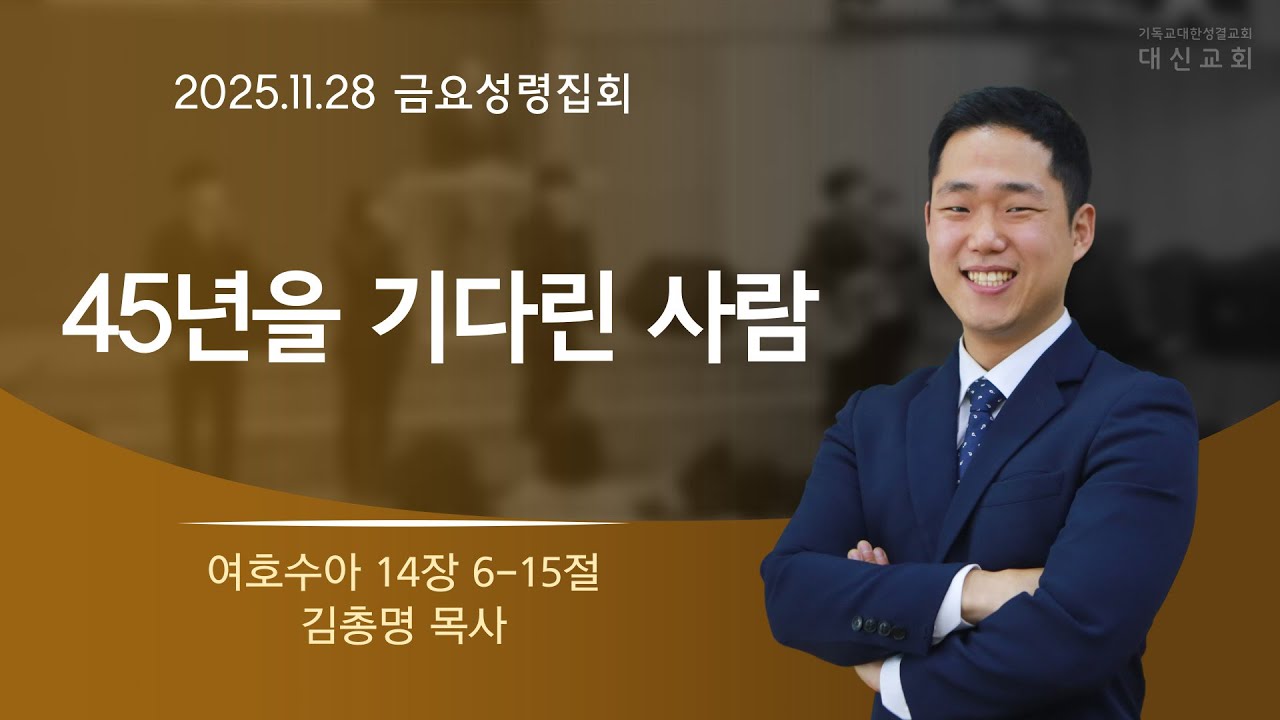 기독교대한성결교회
대신교회

2025.11.28 금요성령집회

45년을 기다린 사람

여호수아 14장 6-15절
김총명 목사